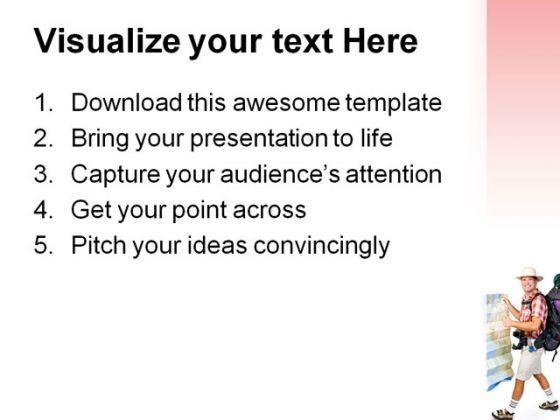 Visualize your text Here

1. Download this awesome template
2. Bring your presentation to life
3. Capture your audience's attention
4. Get your point across
5. Pitch your ideas convincingly